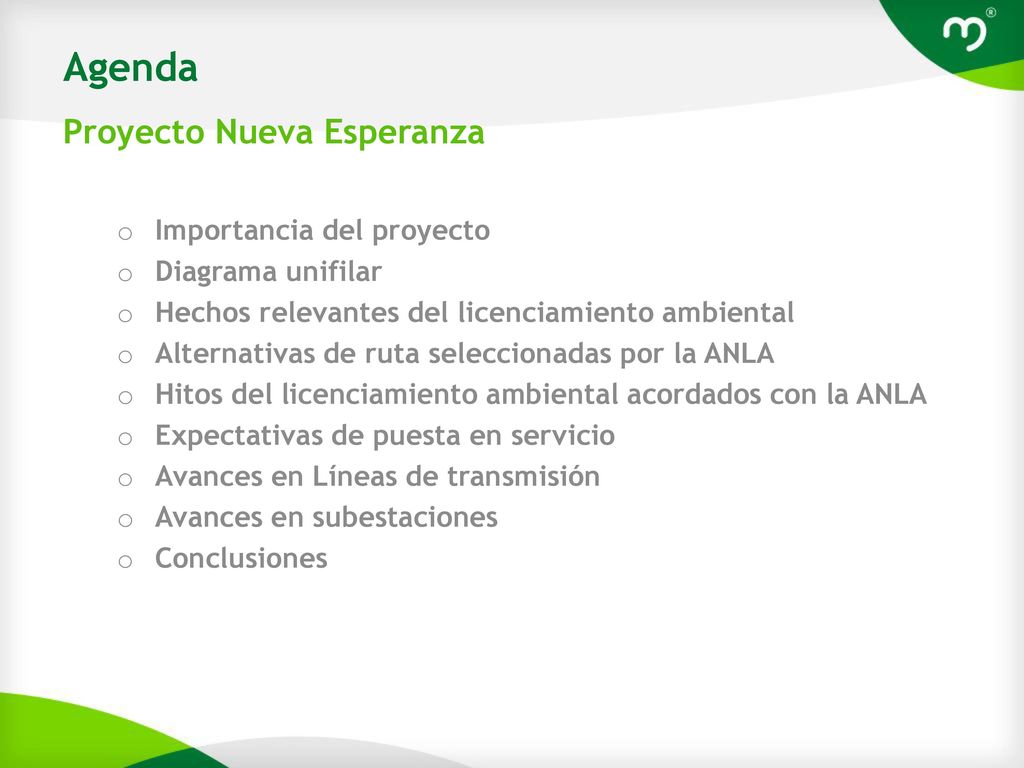 Agenda

Proyecto Nueva Esperanza

o Importancia del proyecto
o Diagrama unifilar
o Hechos relevantes del licenciamiento ambiental
o Alternativas de ruta seleccionadas por la ANLA
o Hitos del licenciamiento ambiental acordados con la ANLA
o Expectativas de puesta en servicio
o Avances en Líneas de transmisión
o Avances en subestaciones
o Conclusiones